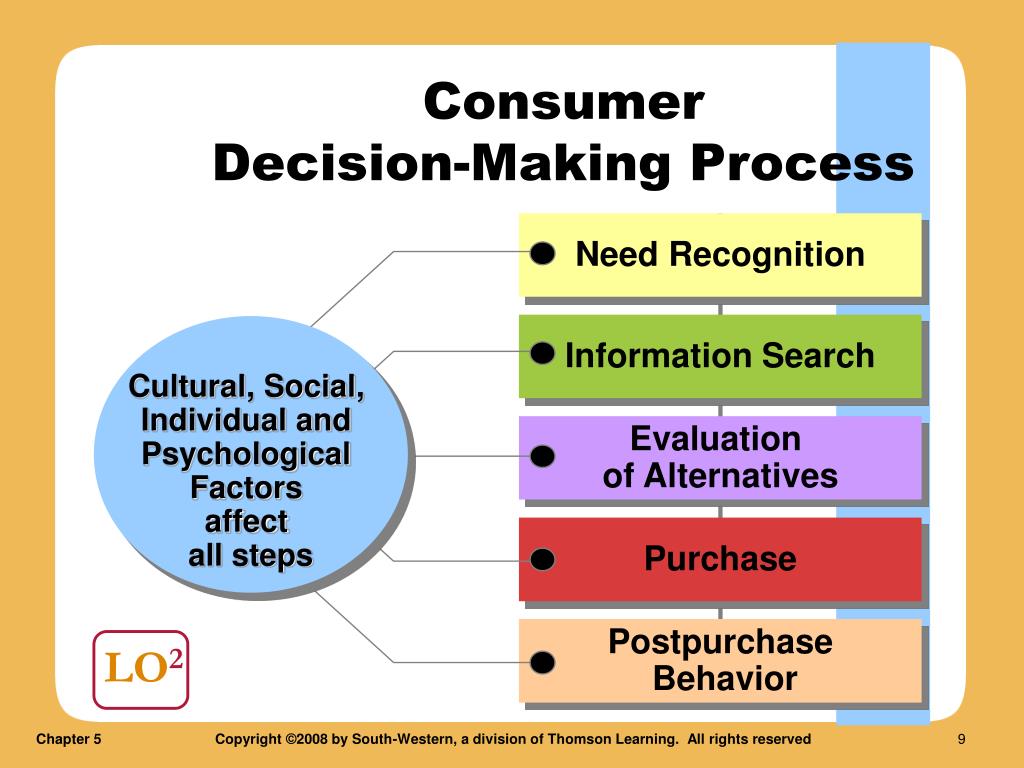 Consumer
Decision-Making Process

Cultural, Social, Individual and Psychological Factors affect all steps

Need Recognition

Information Search

Evaluation of Alternatives

Purchase

Postpurchase Behavior

LO$^2$

Chapter 5

Copyright ©2008 by South-Western, a division of Thomson Learning. All rights reserved

9